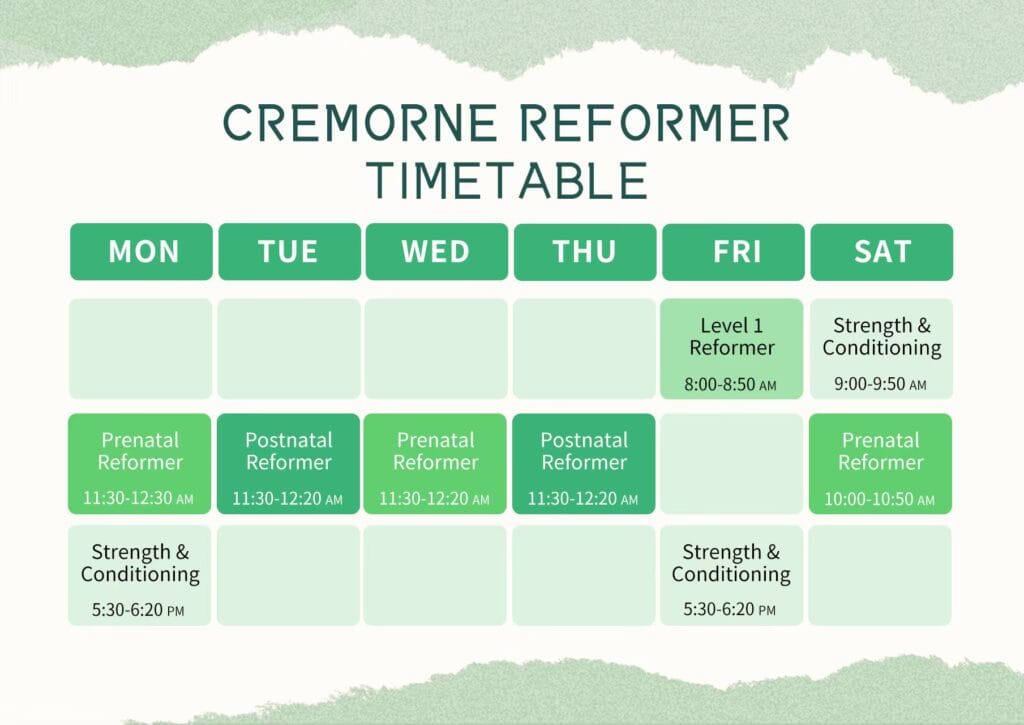 CREMORNE REFORMER TIMETABLE

| MON | TUE | WED | THU | FRI | SAT |
|---|---|---|---|---|---|
| | | | | Level 1 Reformer 8:00-8:50 AM | Strength & Conditioning 9:00-9:50 AM |
| Prenatal Reformer 11:30-12:30 AM | Postnatal Reformer 11:30-12:20 AM | Prenatal Reformer 11:30-12:20 AM | Postnatal Reformer 11:30-12:20 AM | | Prenatal Reformer 10:00-10:50 AM |
| Strength & Conditioning 5:30-6:20 PM | | | | Strength & Conditioning 5:30-6:20 PM | |